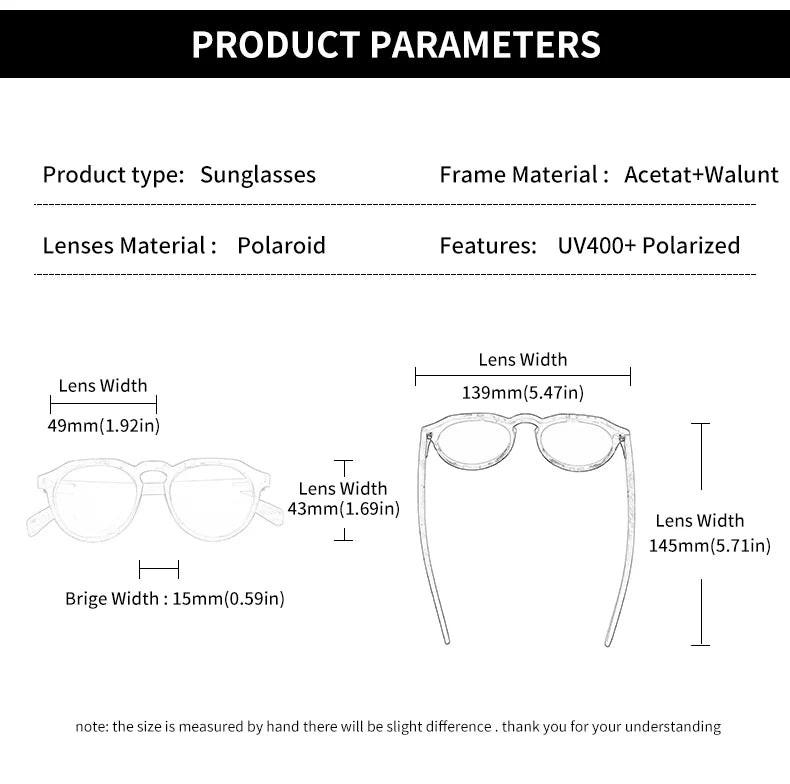 PRODUCT PARAMETERS

Product type: Sunglasses

Frame Material : Acetat+Walunt

Lenses Material : Polaroid

Features: UV400+ Polarized

Lens Width
49mm(1.92in)

Lens Width
43mm(1.69in)

Brige Width : 15mm(0.59in)

Lens Width
139mm(5.47in)

Lens Width
145mm(5.71in)

note: the size is measured by hand there will be slight difference . thank you for your understanding